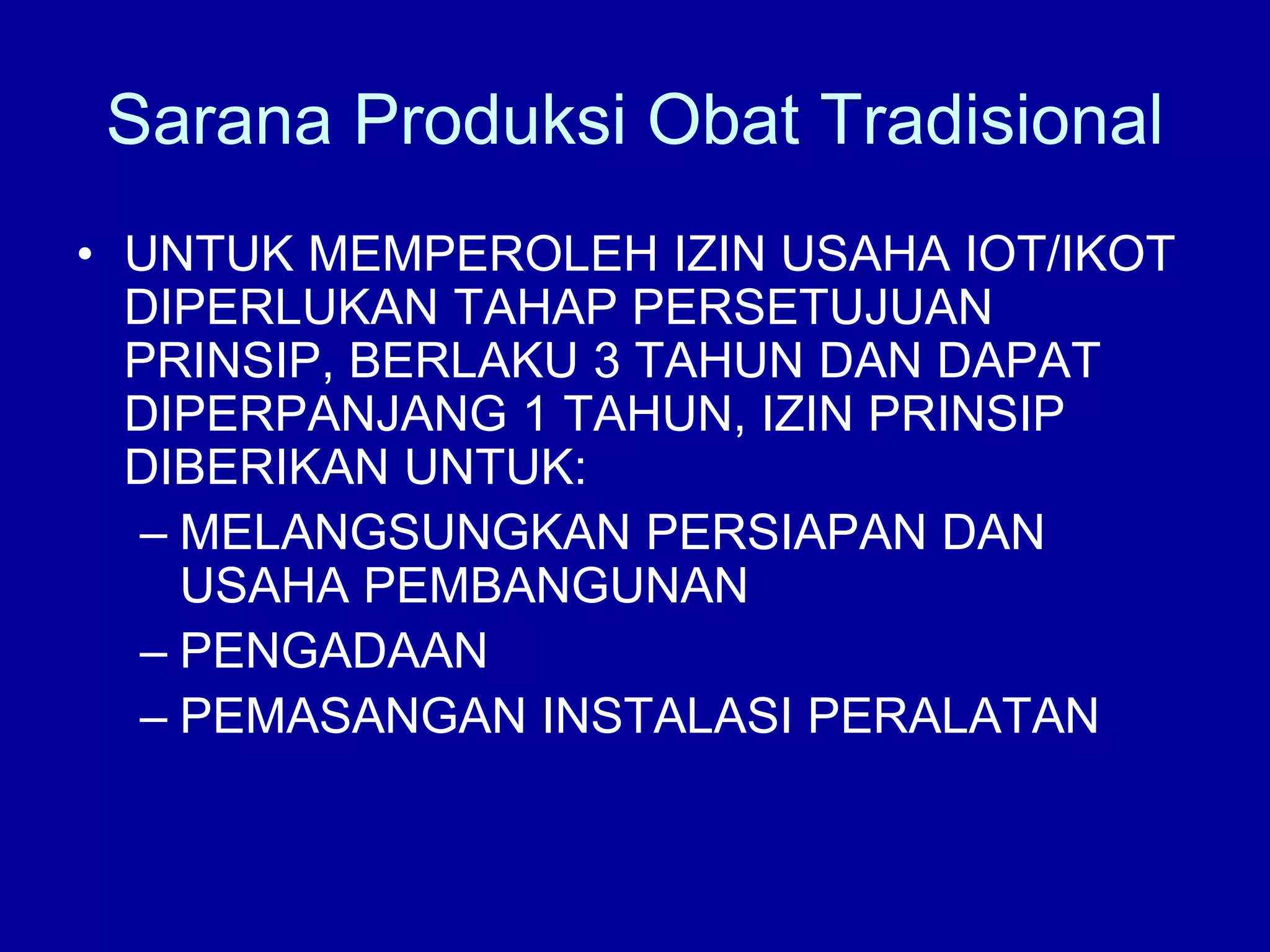 Sarana Produksi Obat Tradisional

• UNTUK MEMPEROLEH IZIN USAHA IOT/IKOT DIPERLUKAN TAHAP PERSETUJUAN PRINSIP, BERLAKU 3 TAHUN DAN DAPAT DIPERPANJANG 1 TAHUN, IZIN PRINSIP DIBERIKAN UNTUK:
– MELANGSUNGKAN PERSIAPAN DAN USAHA PEMBANGUNAN
– PENGADAAN
– PEMASANGAN INSTALASI PERALATAN